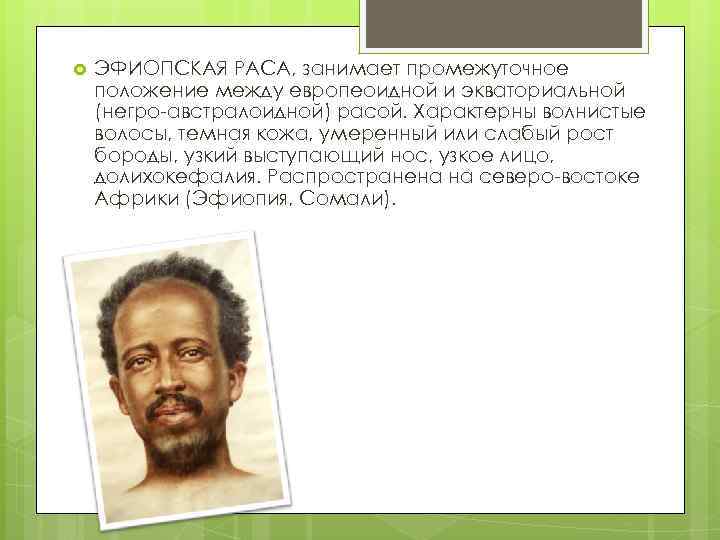 ЭФИОПСКАЯ РАСА, занимает промежуточное положение между европеоидной и экваториальной (негро-австралоидной) расой. Характерны волнистые волосы, темная кожа, умеренный или слабый рост бороды, узкий выступающий нос, узкое лицо, долихокефалия. Распространена на северо-востоке Африки (Эфиопия, Сомали).